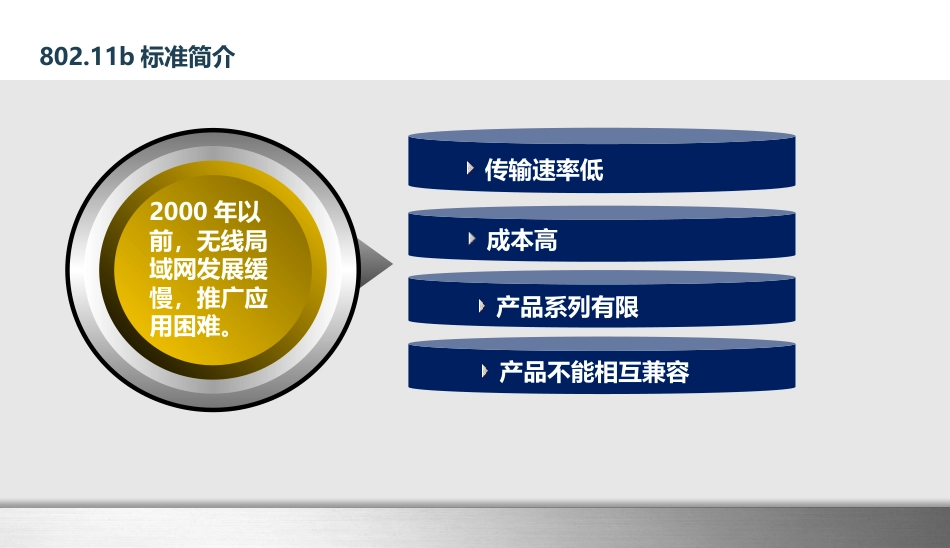 802.11b 标准简介

2000 年以前，无线局域网发展缓慢，推广应用困难。

传输速率低

成本高

产品系列有限

产品不能相互兼容